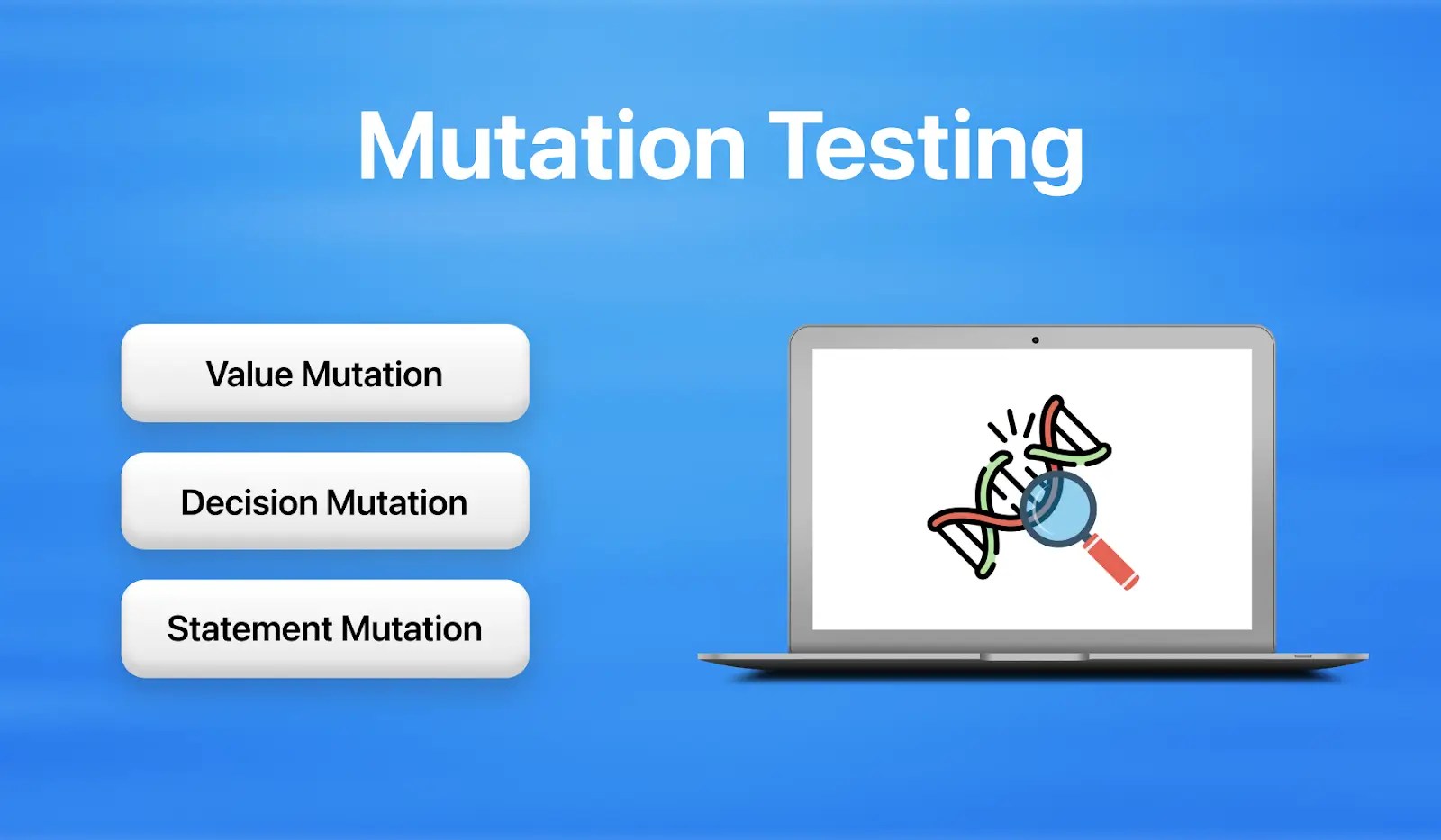 Mutation Testing

Value Mutation

Decision Mutation

Statement Mutation